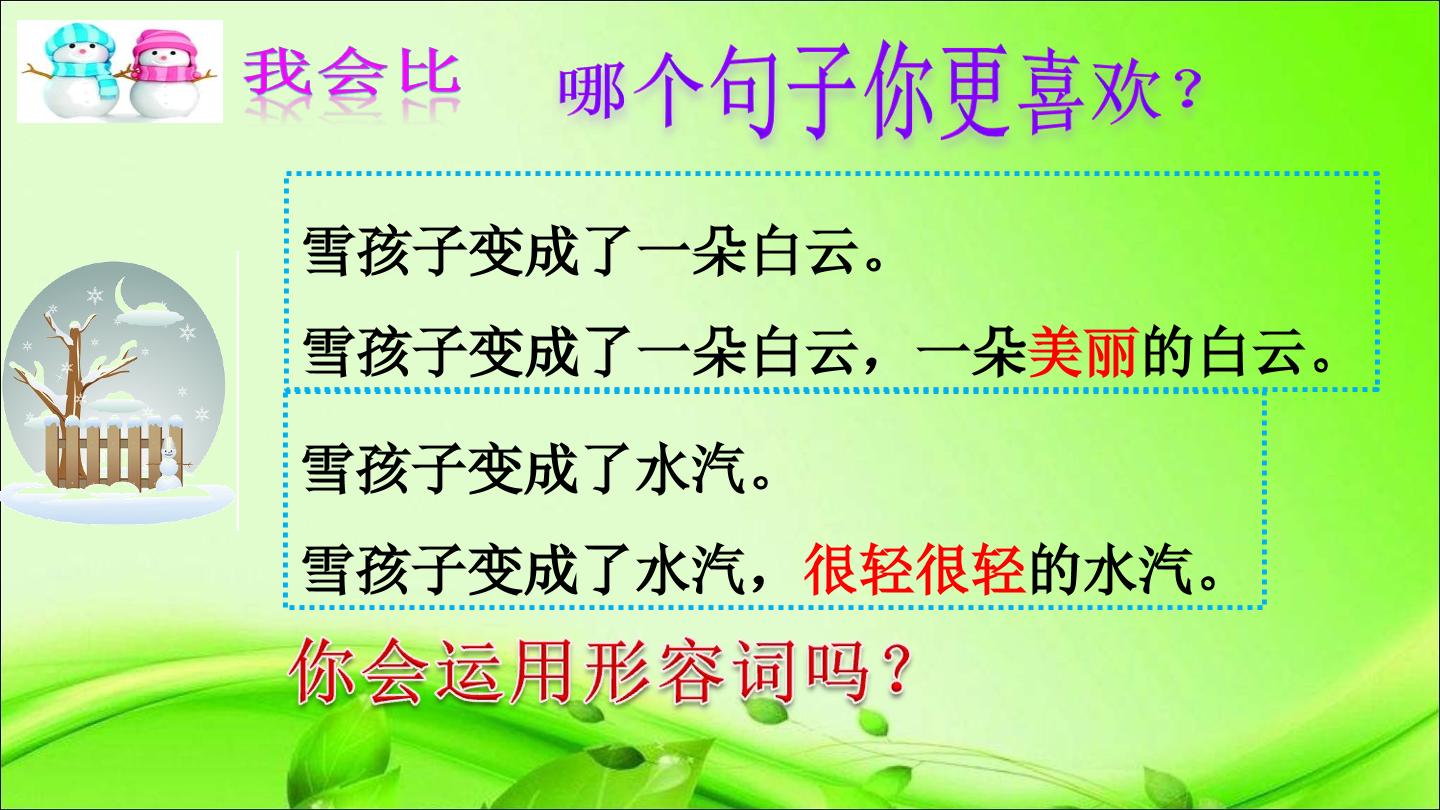 我会比

哪个句子你更喜欢？

雪孩子变成了一朵白云。

雪孩子变成了一朵白云，一朵美丽的白云。

雪孩子变成了水汽。

雪孩子变成了水汽，很轻很轻的水汽。

你会运用形容词吗？